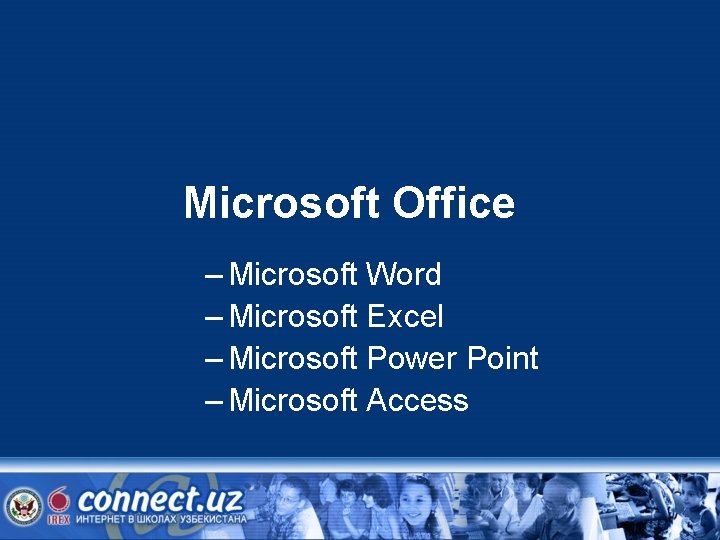 Microsoft Office

– Microsoft Word
– Microsoft Excel
– Microsoft Power Point
– Microsoft Access

IREX connect.uz ИНТЕРНЕТ В ШКОЛАХ УЗБЕКИСТАНА